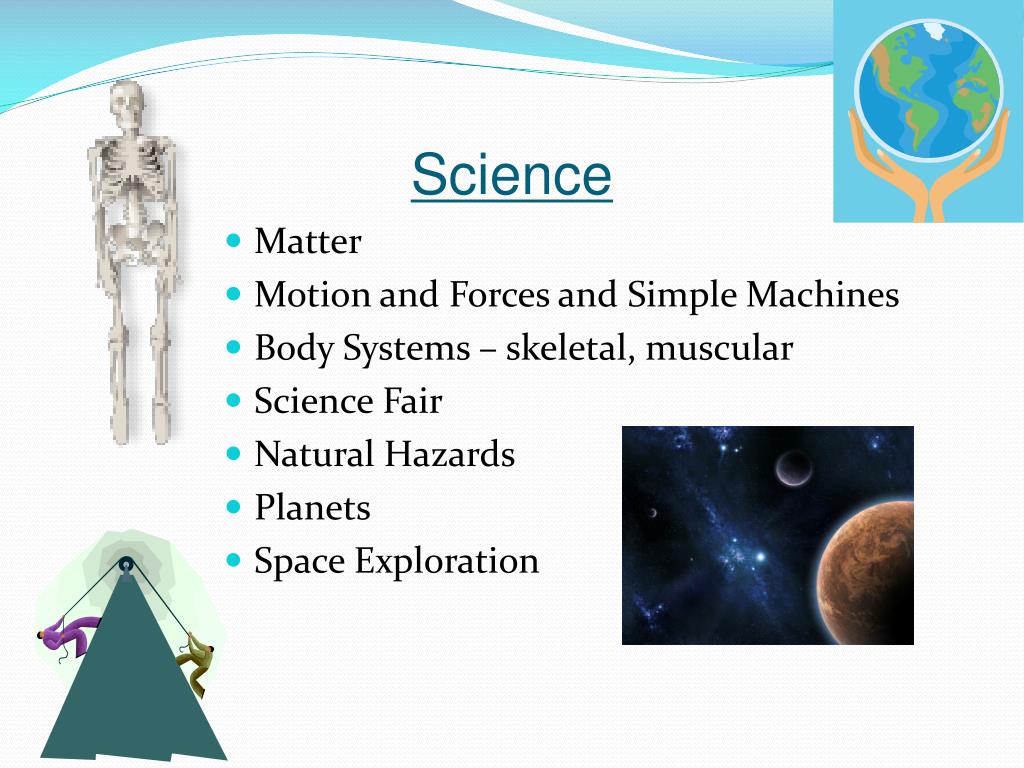 Science

- Matter
- Motion and Forces and Simple Machines
- Body Systems – skeletal, muscular
- Science Fair
- Natural Hazards
- Planets
- Space Exploration